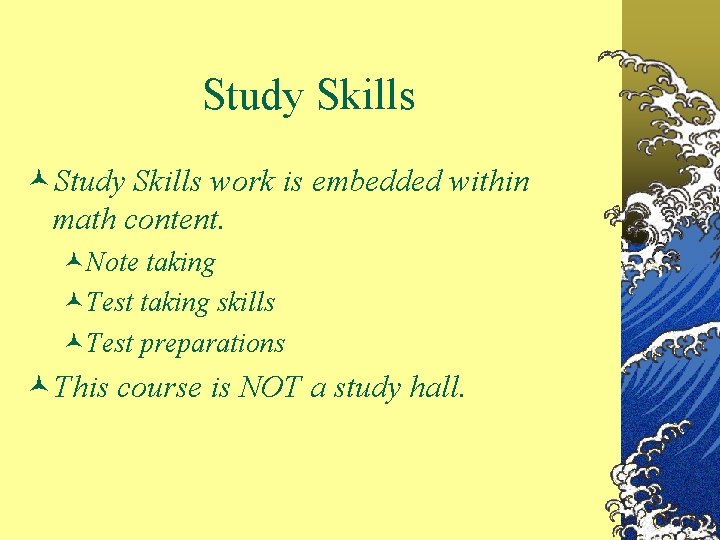 Study Skills

Study Skills work is embedded within math content.

Note taking

Test taking skills

Test preparations

This course is NOT a study hall.